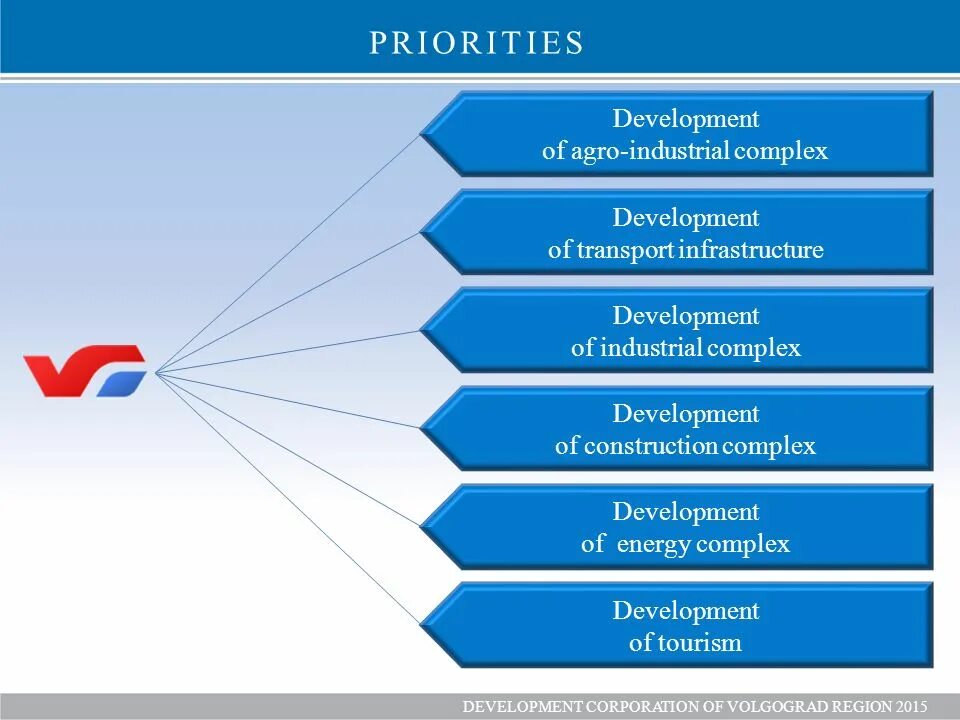 PRIORITIES

Development of agro-industrial complex

Development of transport infrastructure

Development of industrial complex

Development of construction complex

Development of energy complex

Development of tourism

DEVELOPMENT CORPORATION OF VOLGOGRAD REGION 2015